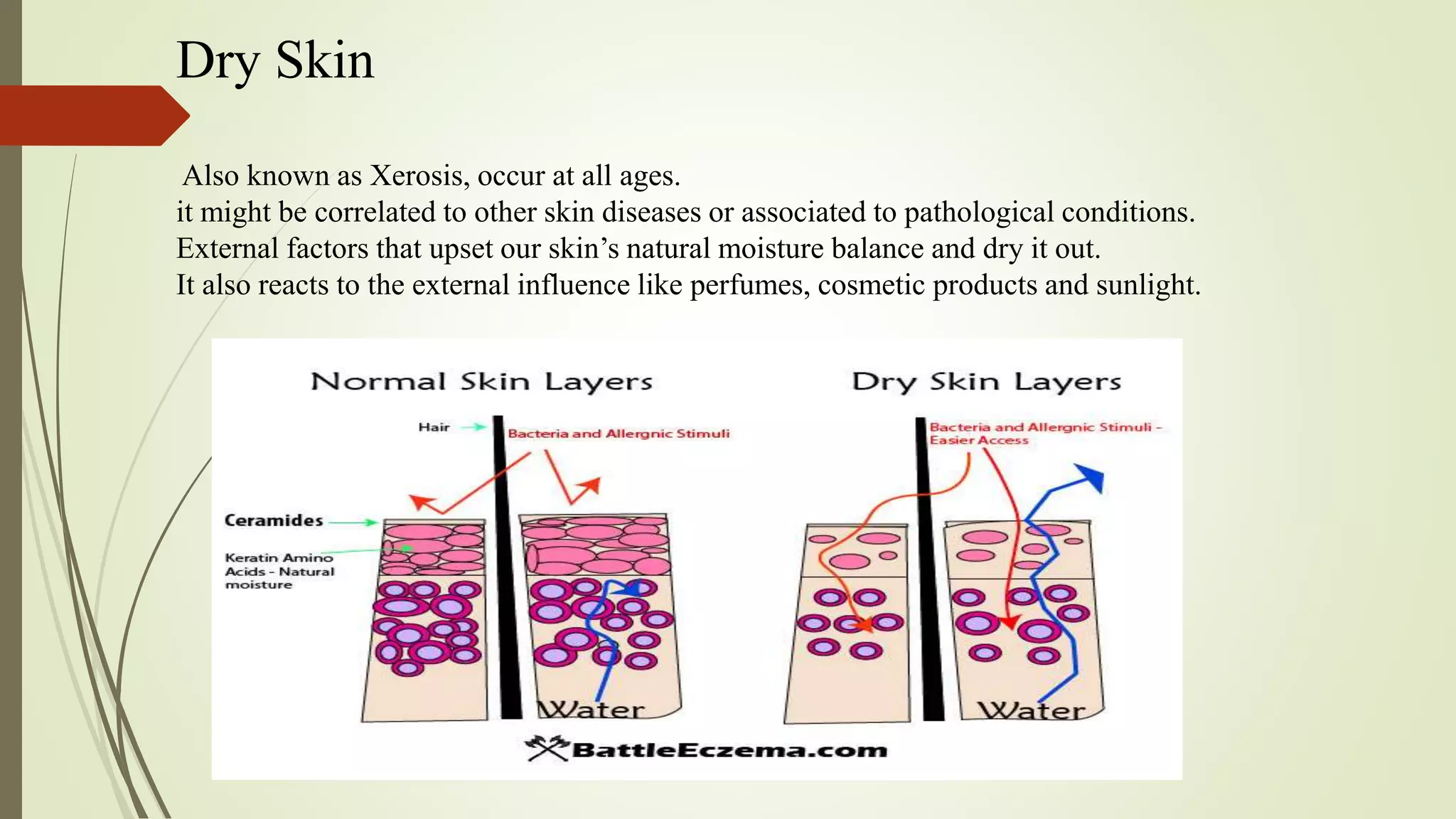 Dry Skin

Also known as Xerosis, occur at all ages.
it might be correlated to other skin diseases or associated to pathological conditions.
External factors that upset our skin's natural moisture balance and dry it out.
It also reacts to the external influence like perfumes, cosmetic products and sunlight.

Normal Skin Layers

Hair

Bacteria and Allergnic Stimuli

Ceramides

Keratin Amino Acids - Natural moisture

Water

Dry Skin Layers

Bacteria and Allergnic Stimuli - Easier Access

Water

BattleEczema.com